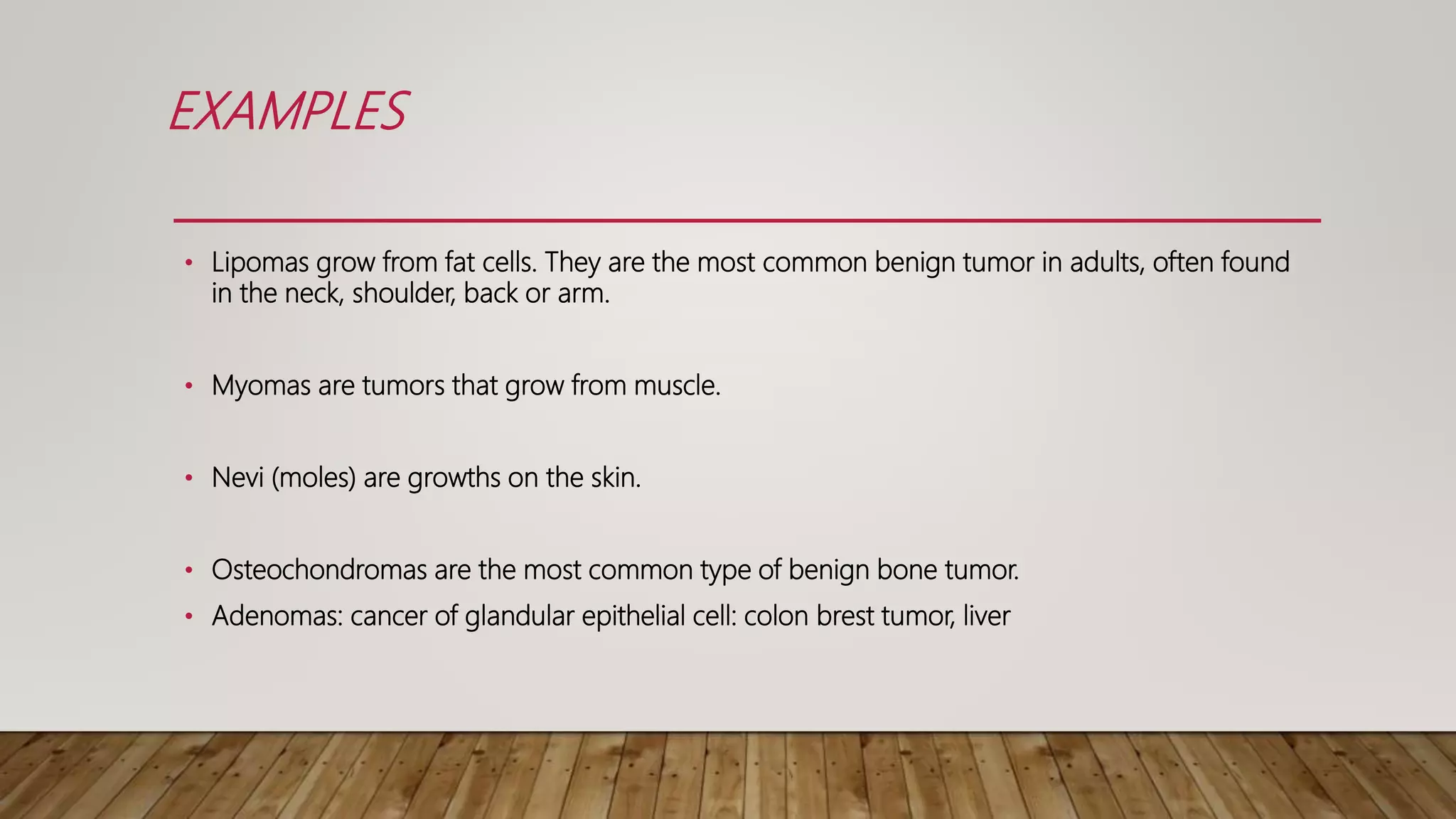 EXAMPLES

• Lipomas grow from fat cells. They are the most common benign tumor in adults, often found in the neck, shoulder, back or arm.

• Myomas are tumors that grow from muscle.

• Nevi (moles) are growths on the skin.

• Osteochondromas are the most common type of benign bone tumor.
• Adenomas: cancer of glandular epithelial cell: colon brest tumor, liver